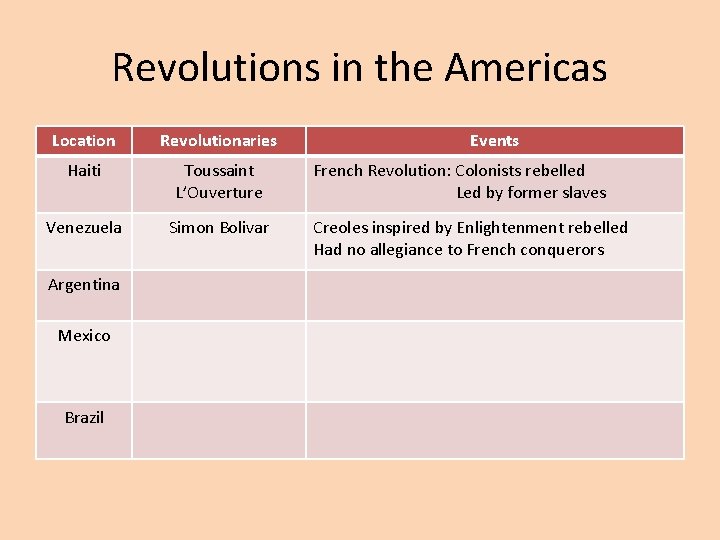 Revolutions in the Americas

| Location | Revolutionaries | Events |
|---|---|---|
| Haiti | Toussaint L'Ouverture | French Revolution: Colonists rebelled Led by former slaves |
| Venezuela | Simon Bolivar | Creoles inspired by Enlightenment rebelled Had no allegiance to French conquerors |
| Argentina | | |
| Mexico | | |
| Brazil | | |